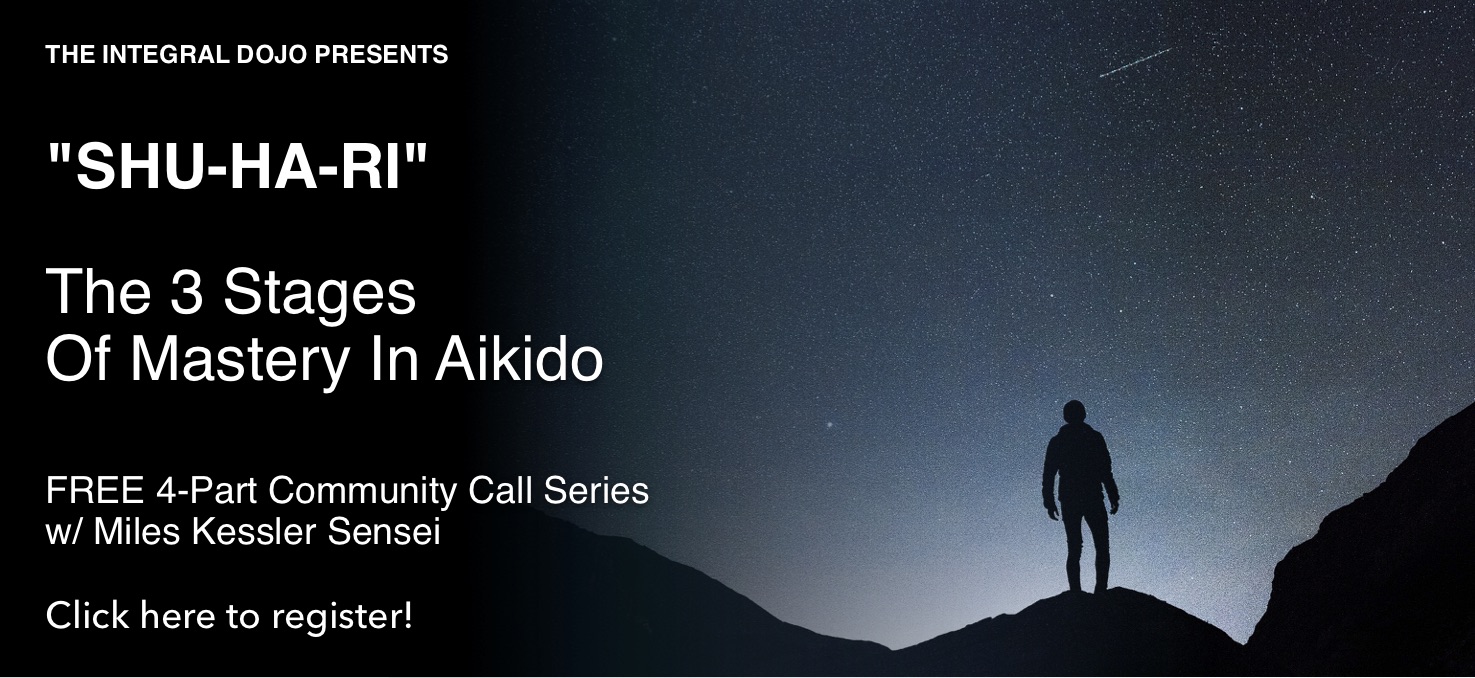 THE INTEGRAL DOJO PRESENTS

"SHU-HA-RI"

The 3 Stages
Of Mastery In Aikido

FREE 4-Part Community Call Series
w/ Miles Kessler Sensei

Click here to register!